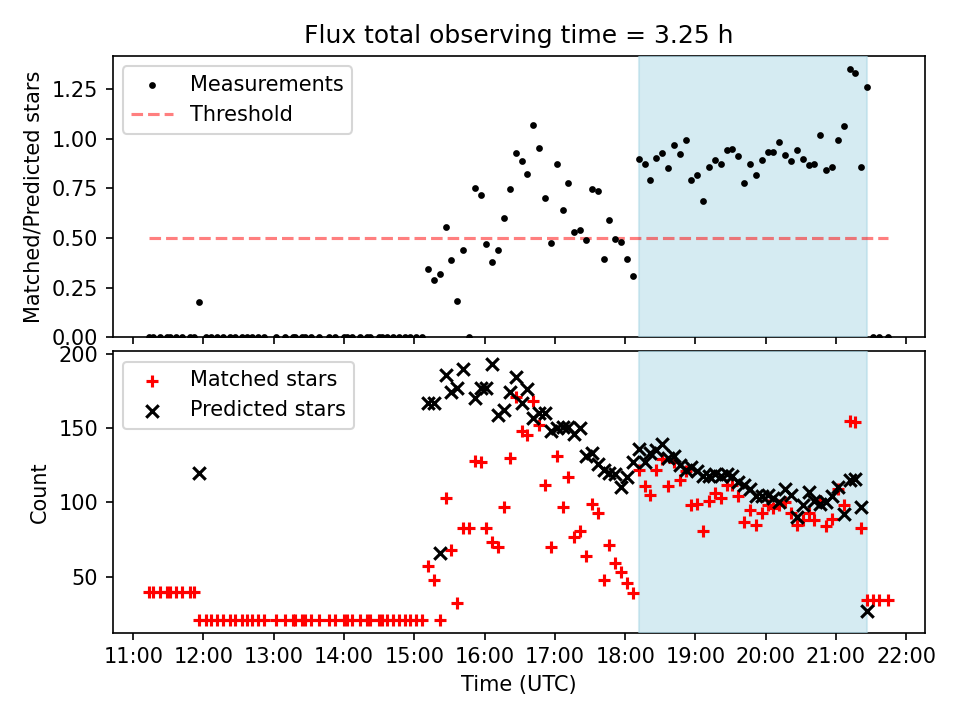 Flux total observing time = 3.25 h

Measurements
Threshold

Matched/Predicted stars

1.25
1.00
0.75
0.50
0.25
0.00

Matched stars
Predicted stars

Count

200
150
100
50

11:00 12:00 13:00 14:00 15:00 16:00 17:00 18:00 19:00 20:00 21:00 22:00

Time (UTC)